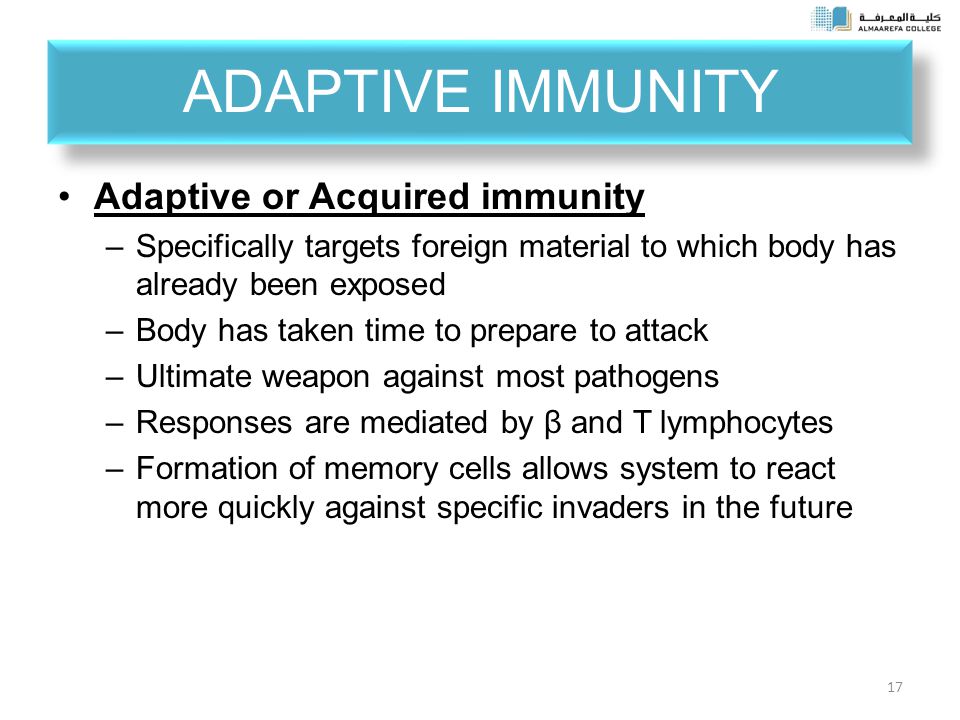 كلية المعرفة
ALMAAREFA COLLEGE

ADAPTIVE IMMUNITY

• Adaptive or Acquired immunity
– Specifically targets foreign material to which body has already been exposed
– Body has taken time to prepare to attack
– Ultimate weapon against most pathogens
– Responses are mediated by β and T lymphocytes
– Formation of memory cells allows system to react more quickly against specific invaders in the future

17